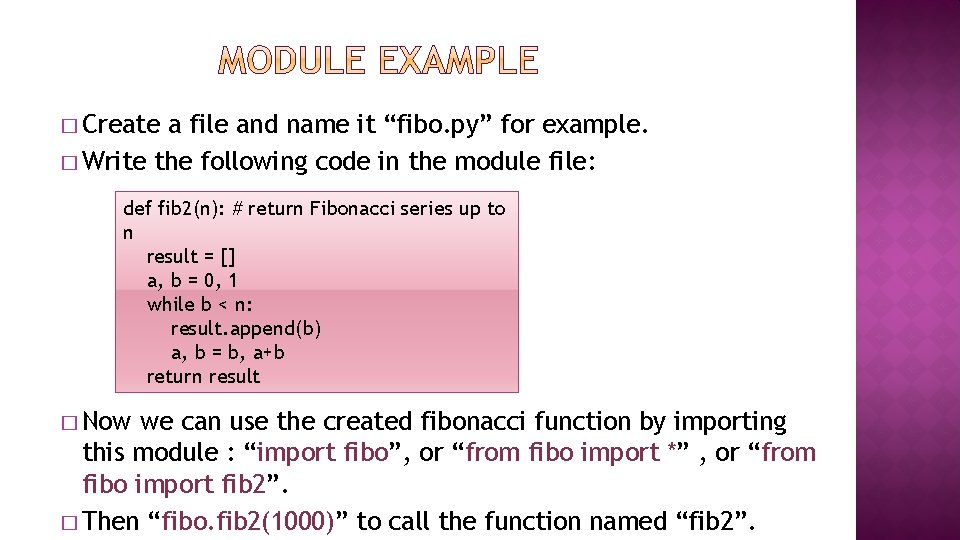 MODULE EXAMPLE

□ Create a file and name it “fibo.py” for example.
□ Write the following code in the module file:

def fib2(n): # return Fibonacci series up to n
result = []
a, b = 0, 1
while b < n:
result.append(b)
a, b = b, a+b
return result

□ Now we can use the created fibonacci function by importing this module : “import fibo”, or “from fibo import *” , or “from fibo import fib2”.
□ Then “fibo.fib2(1000)” to call the function named “fib2”.